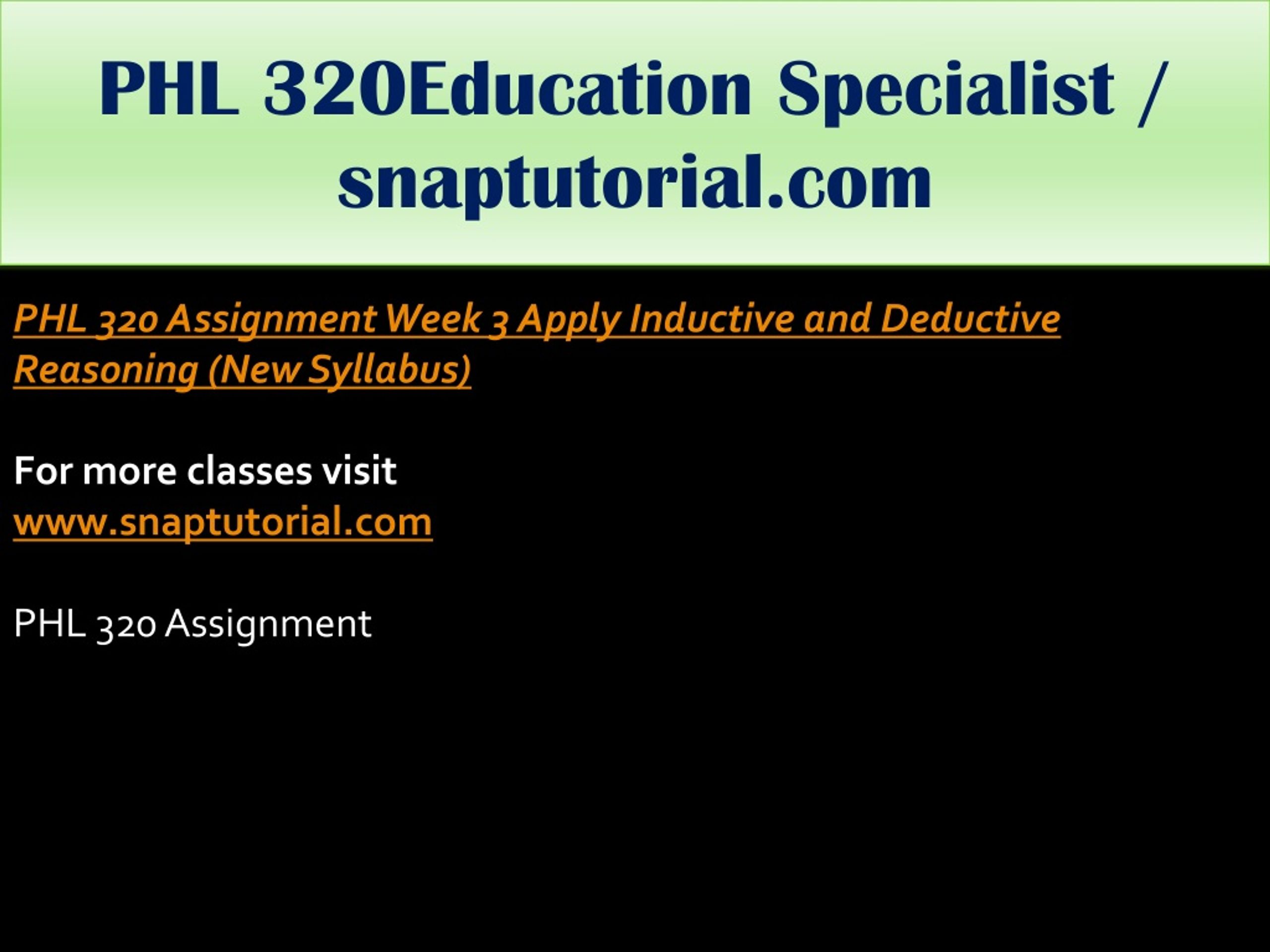 PHL 320Education Specialist / snaptutorial.com

PHL 320 Assignment Week 3 Apply Inductive and Deductive Reasoning (New Syllabus)

For more classes visit
www.snaptutorial.com

PHL 320 Assignment